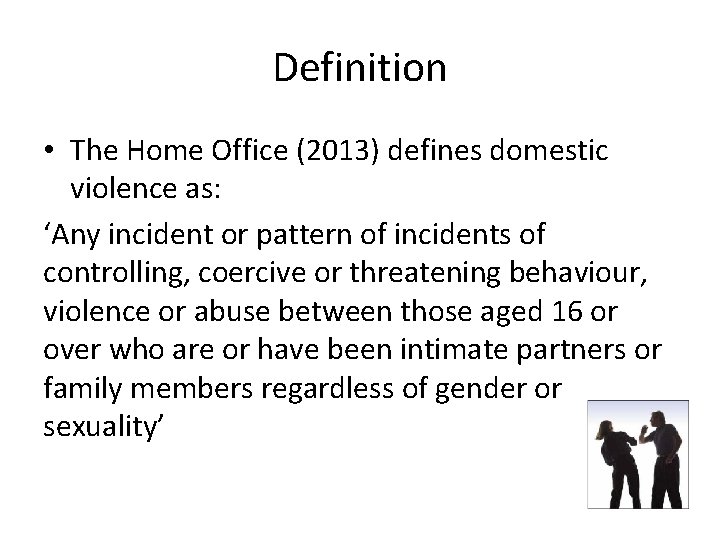 Definition

• The Home Office (2013) defines domestic violence as:

‘Any incident or pattern of incidents of controlling, coercive or threatening behaviour, violence or abuse between those aged 16 or over who are or have been intimate partners or family members regardless of gender or sexuality’